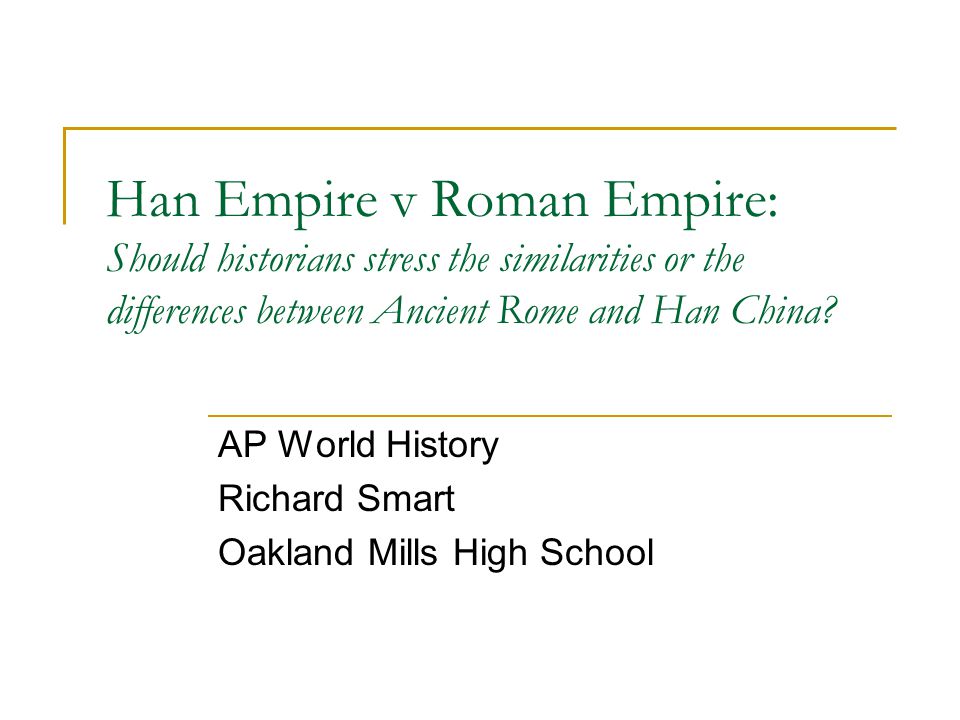 Han Empire v Roman Empire:
Should historians stress the similarities or the differences between Ancient Rome and Han China?

AP World History
Richard Smart
Oakland Mills High School